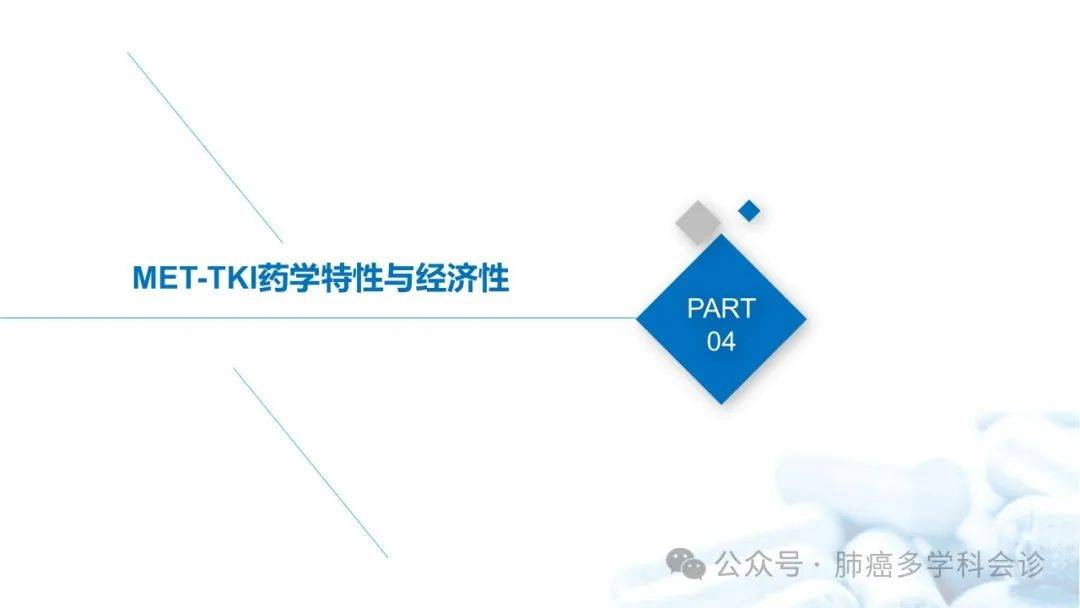 MET-TKI药学特性与经济性

PART
04

公众号 · 肺癌多学科会诊